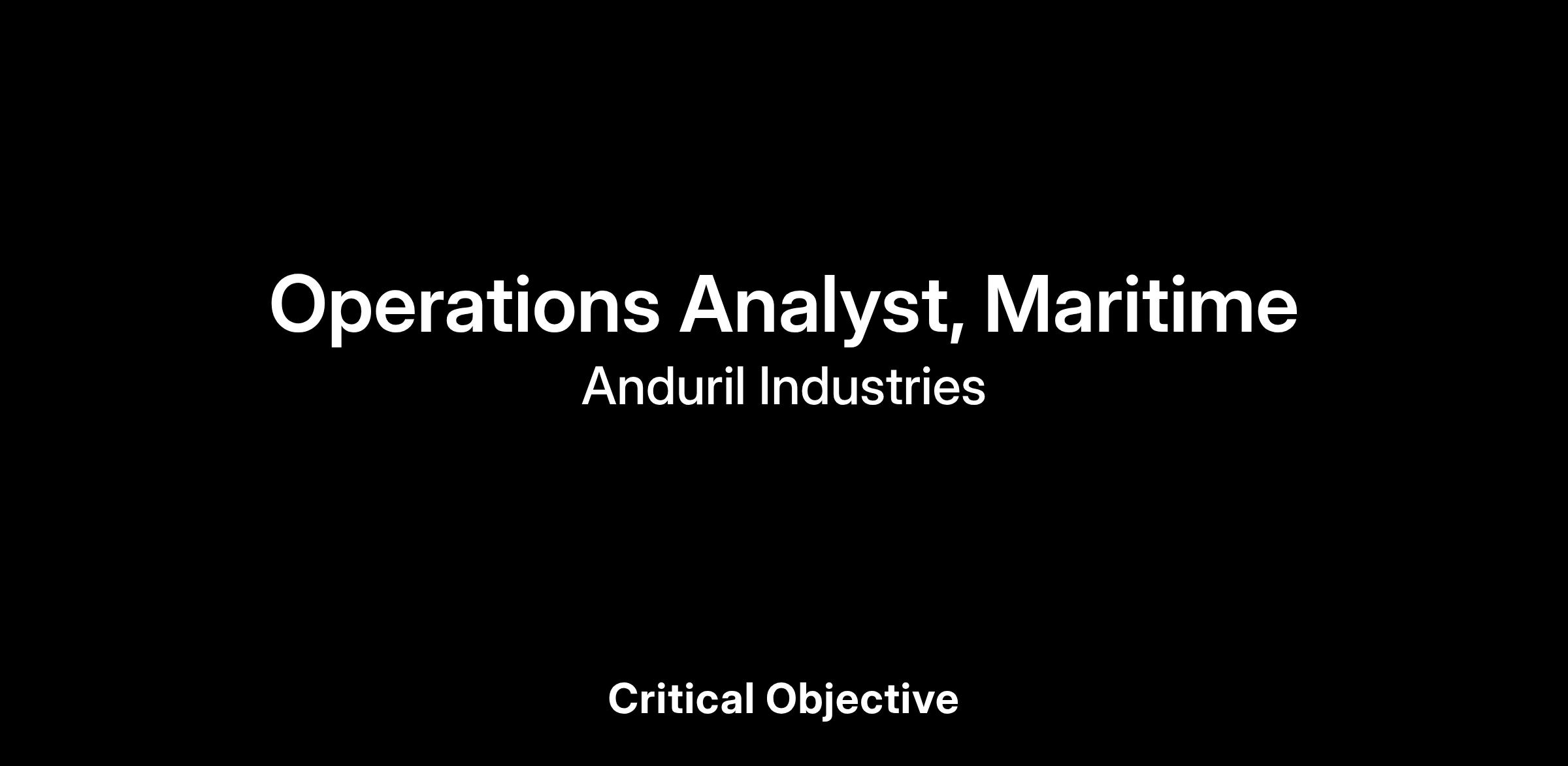 Operations Analyst, Maritime

Anduril Industries

Critical Objective